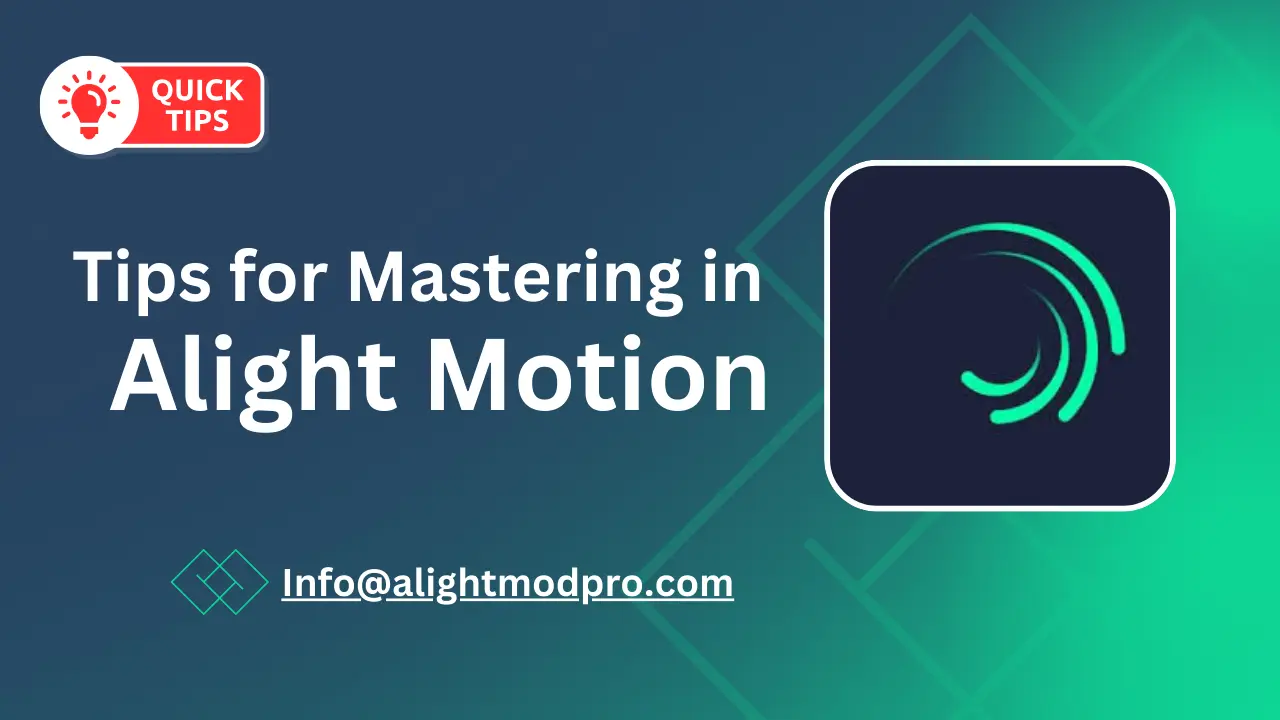 QUICK TIPS

Tips for Mastering in Alight Motion

Info@alightmodpro.com